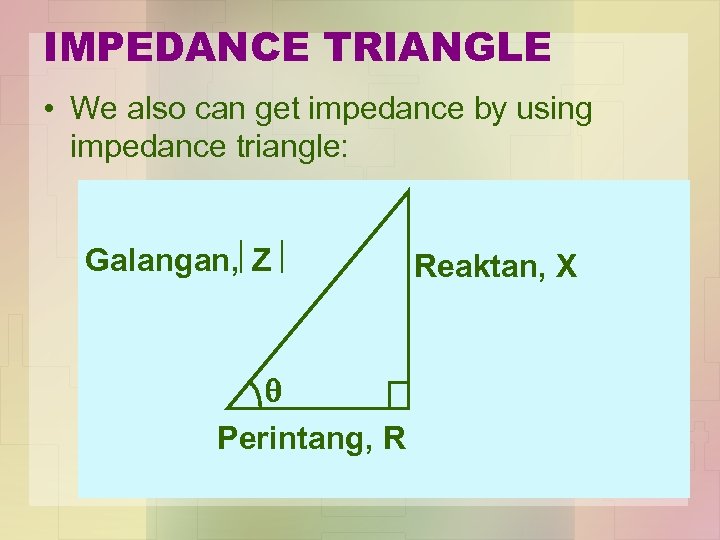 IMPEDANCE TRIANGLE

• We also can get impedance by using impedance triangle:

Galangan, $|Z|$

Reaktan, X

$\theta$

Perintang, R